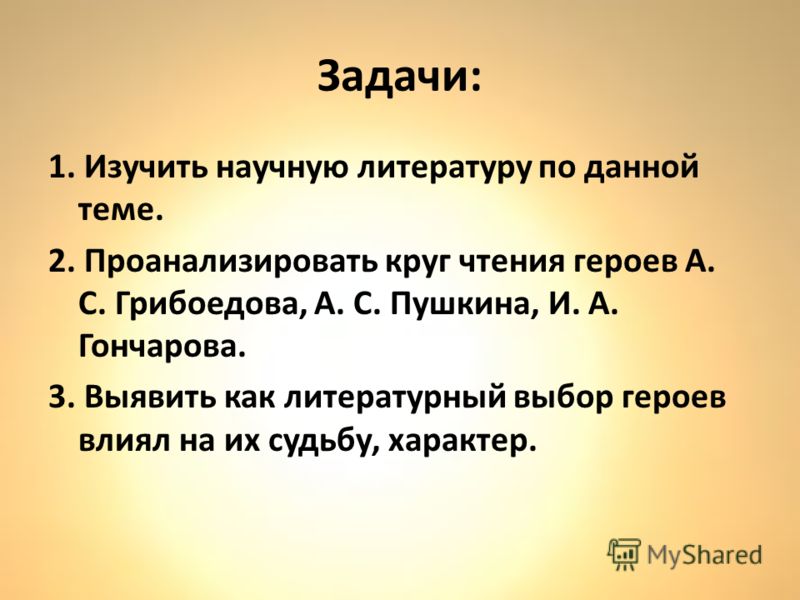 Задачи:

1. Изучить научную литературу по данной теме.

2. Проанализировать круг чтения героев А. С. Грибоедова, А. С. Пушкина, И. А. Гончарова.

3. Выявить как литературный выбор героев влиял на их судьбу, характер.

MyShared